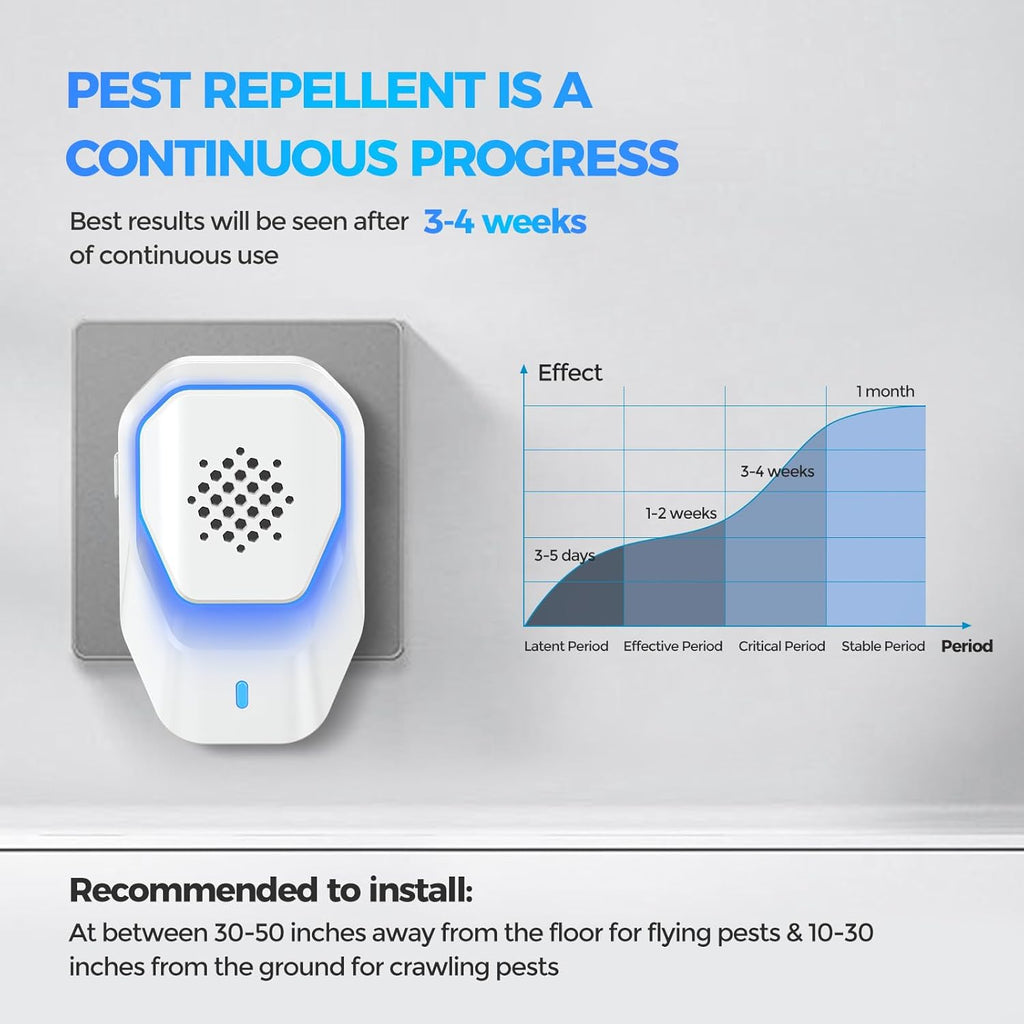 PEST REPELLENT IS A CONTINUOUS PROGRESS

Best results will be seen after 3-4 weeks of continuous use

Effect

1 month

3-4 weeks

1-2 weeks

3-5 days

Latent Period Effective Period Critical Period Stable Period Period

Recommended to install:

At between 30-50 inches away from the floor for flying pests & 10-30 inches from the ground for crawling pests